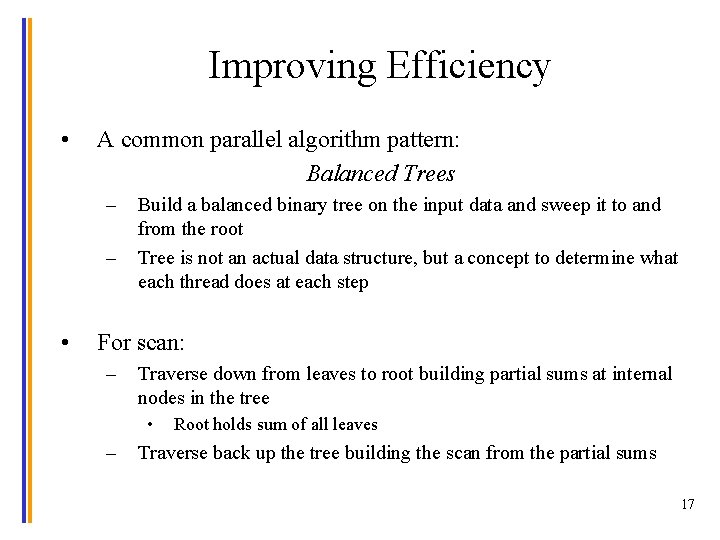 Improving Efficiency

• A common parallel algorithm pattern:

Balanced Trees

– Build a balanced binary tree on the input data and sweep it to and from the root

– Tree is not an actual data structure, but a concept to determine what each thread does at each step

• For scan:

– Traverse down from leaves to root building partial sums at internal nodes in the tree

• Root holds sum of all leaves

– Traverse back up the tree building the scan from the partial sums

17